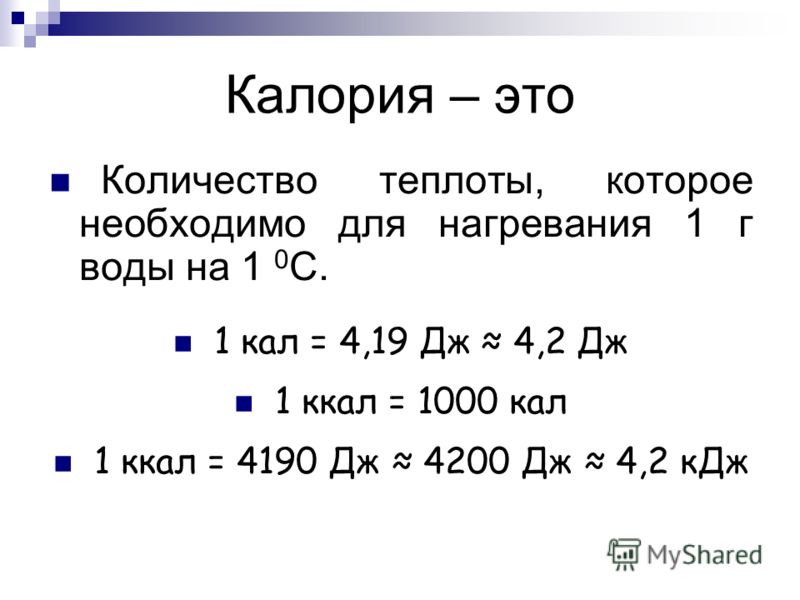 Калория – это

Количество теплоты, которое необходимо для нагревания 1 г воды на 1 $^0$С.

1 кал = 4,19 Дж ≈ 4,2 Дж

1 ккал = 1000 кал

1 ккал = 4190 Дж ≈ 4200 Дж ≈ 4,2 кДж

MyShared